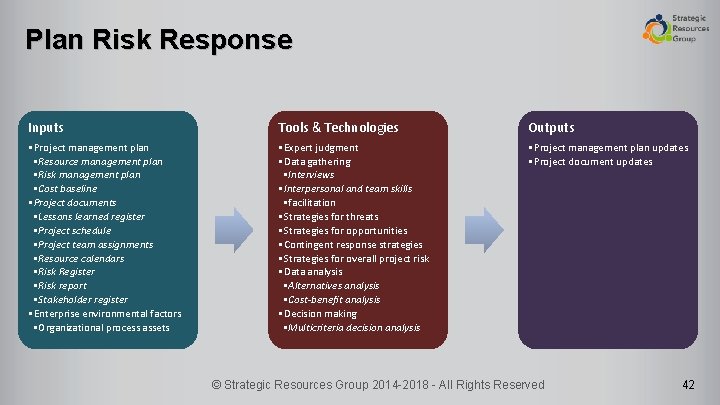 Plan Risk Response

Strategic Resources Group

Inputs

▪Project management plan
▪Resource management plan
▪Risk management plan
▪Cost baseline
▪Project documents
▪Lessons learned register
▪Project schedule
▪Project team assignments
▪Resource calendars
▪Risk Register
▪Risk report
▪Stakeholder register
▪Enterprise environmental factors
▪Organizational process assets

Tools & Technologies

▪Expert judgment
▪Data gathering
▪Interviews
▪Interpersonal and team skills
▪facilitation
▪Strategies for threats
▪Strategies for opportunities
▪Contingent response strategies
▪Strategies for overall project risk
▪Data analysis
▪Alternatives analysis
▪Cost-benefit analysis
▪Decision making
▪Multicriteria decision analysis

Outputs

▪Project management plan updates
▪Project document updates

© Strategic Resources Group 2014-2018 - All Rights Reserved

42